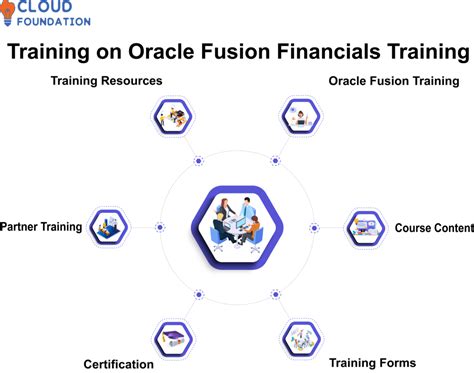 CLOUD FOUNDATION

Training on Oracle Fusion Financials Training

Training Resources

Oracle Fusion Training

Partner Training

Course Content

Certification

Training Forms